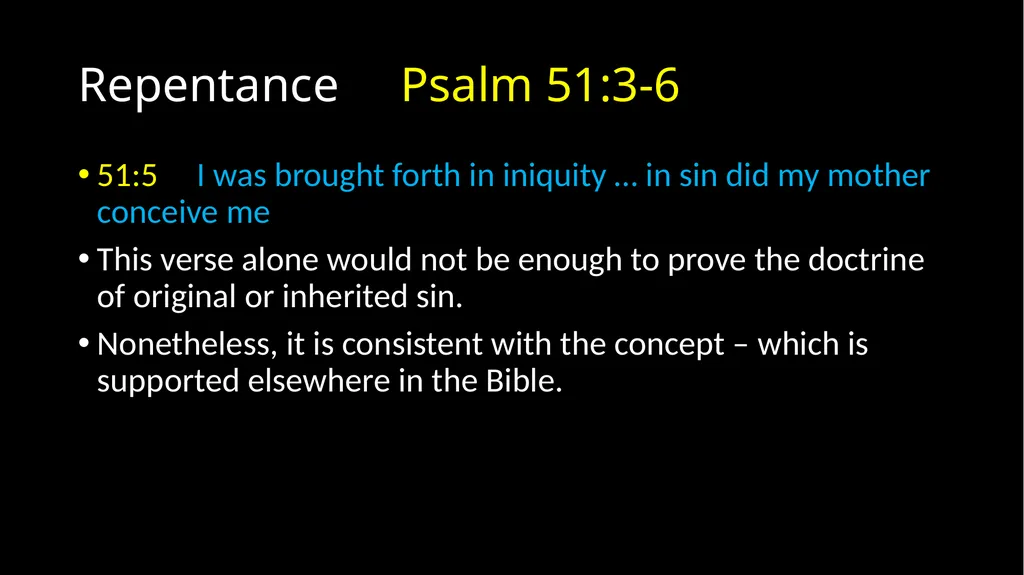 Repentance Psalm 51:3-6

• 51:5 I was brought forth in iniquity … in sin did my mother conceive me

• This verse alone would not be enough to prove the doctrine of original or inherited sin.

• Nonetheless, it is consistent with the concept – which is supported elsewhere in the Bible.